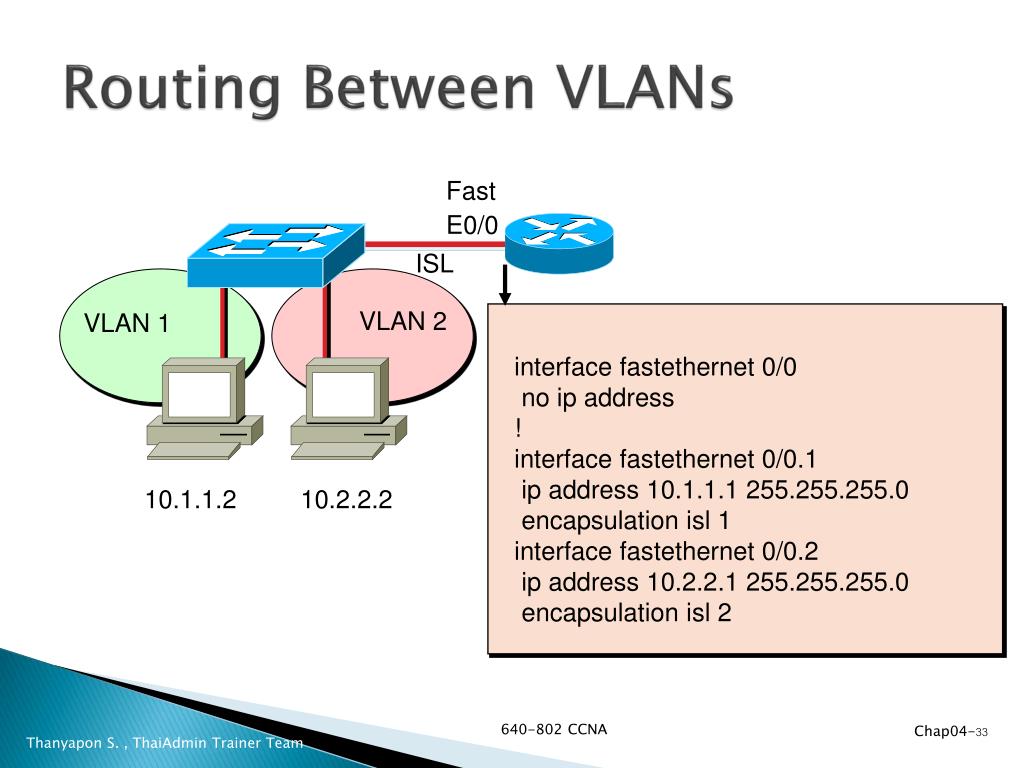 Routing Between VLANs

Fast
E0/0

ISL

VLAN 1

VLAN 2

10.1.1.2

10.2.2.2

interface fastethernet 0/0
no ip address
!
interface fastethernet 0/0.1
ip address 10.1.1.1 255.255.255.0
encapsulation isl 1
interface fastethernet 0/0.2
ip address 10.2.2.1 255.255.255.0
encapsulation isl 2

Thanyapon S. , ThaiAdmin Trainer Team

640-802 CCNA

Chap04-33